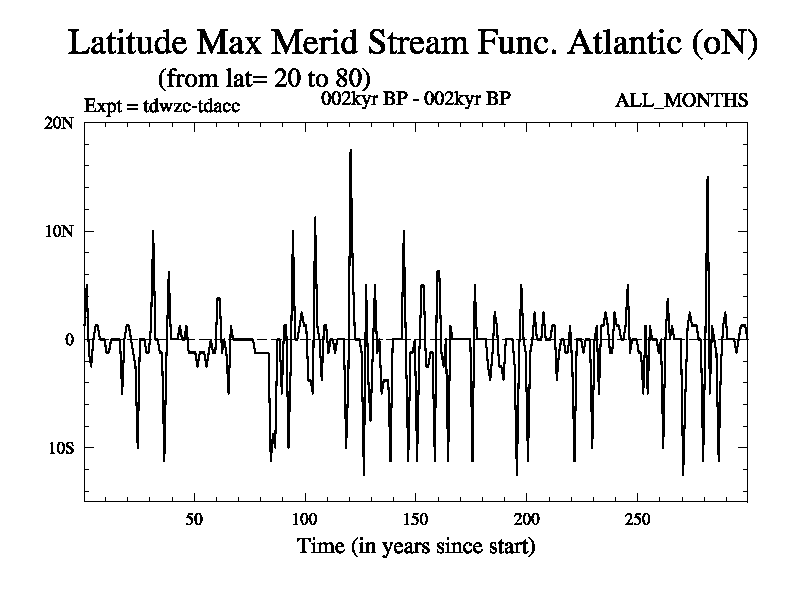 Latitude Max Merid Stream Func. Atlantic (oN)
(from lat= 20 to 80)
Expt = tdwzc-tdacc
002kyr BP - 002kyr BP
ALL_MONTHS

20N
10N
0
10S

50
100
150
200
250

Time (in years since start)